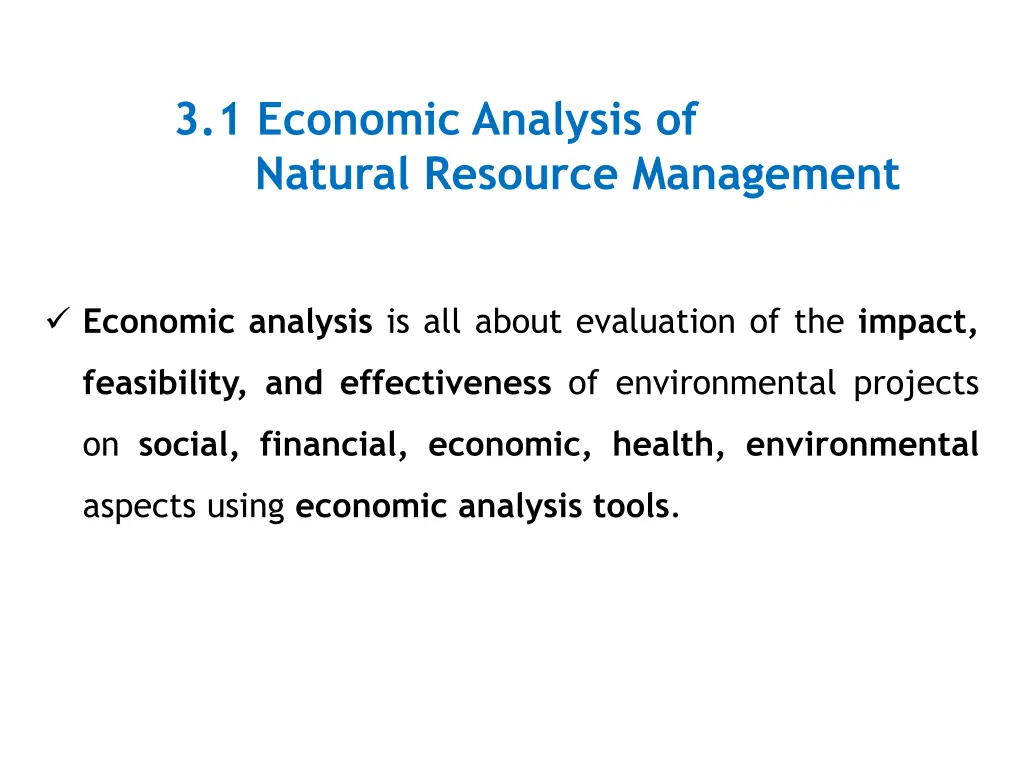 3.1 Economic Analysis of Natural Resource Management

✓ Economic analysis is all about evaluation of the impact, feasibility, and effectiveness of environmental projects on social, financial, economic, health, environmental aspects using economic analysis tools.